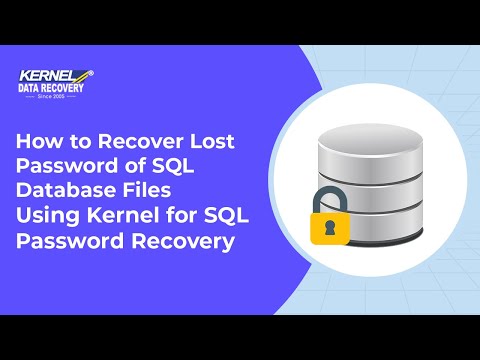 KERNEL®
DATA RECOVERY
Since 2005

How to Recover Lost Password of SQL Database Files Using Kernel for SQL Password Recovery